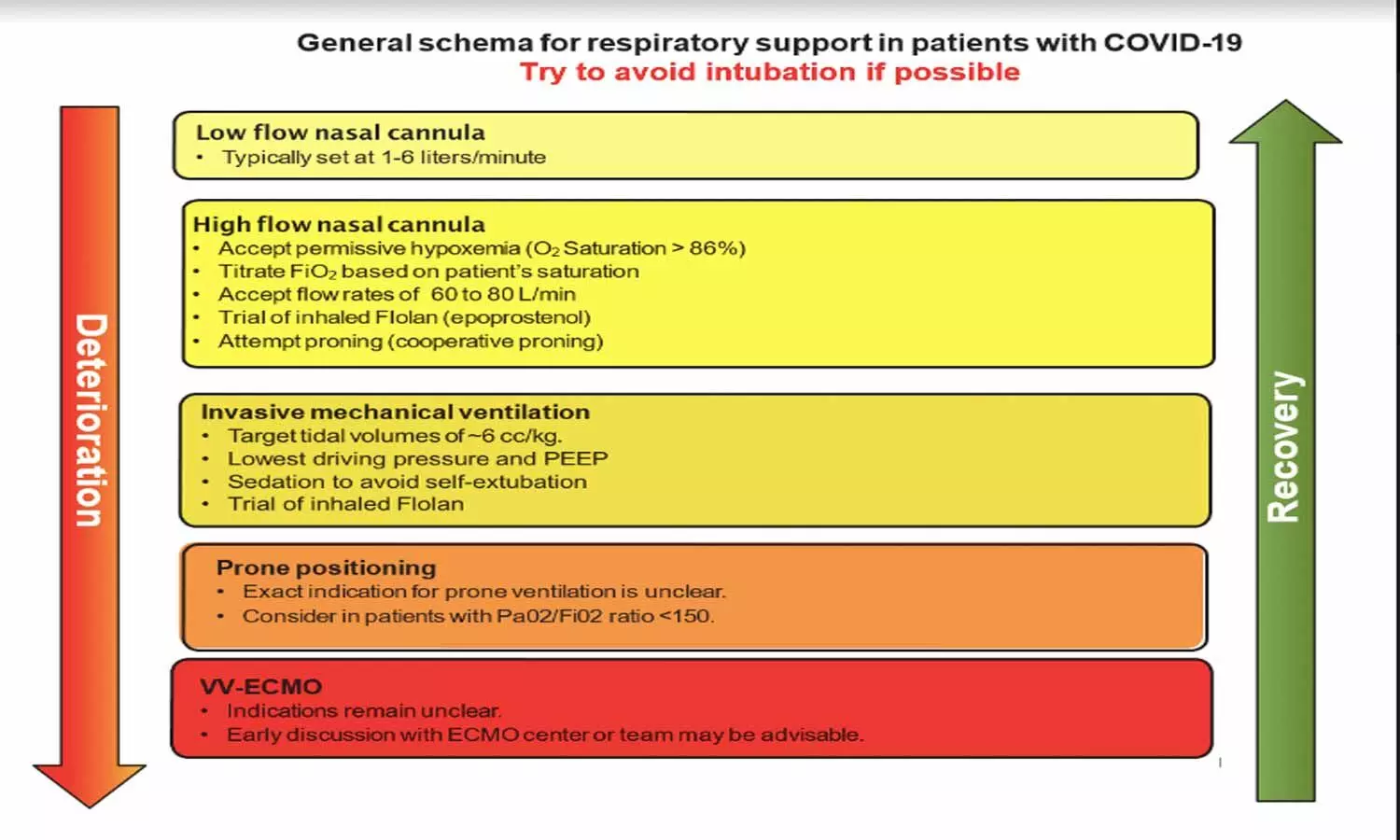 General schema for respiratory support in patients with COVID-19
Try to avoid intubation if possible

Deterioration

Low flow nasal cannula
• Typically set at 1-6 liters/minute

High flow nasal cannula
• Accept permissive hypoxemia ($O_2$ Saturation > 86%)
• Titrate $FiO_2$ based on patient's saturation
• Accept flow rates of 60 to 80 L/min
• Trial of inhaled Flolan (epoprostenol)
• Attempt proning (cooperative proning)

Invasive mechanical ventilation
• Target tidal volumes of ~6 cc/kg.
• Lowest driving pressure and PEEP
• Sedation to avoid self-extubation
• Trial of inhaled Flolan

Prone positioning
• Exact indication for prone ventilation is unclear.
• Consider in patients with Pa02/Fi02 ratio <150.

VV-ECMO
• Indications remain unclear.
• Early discussion with ECMO center or team may be advisable.

Recovery